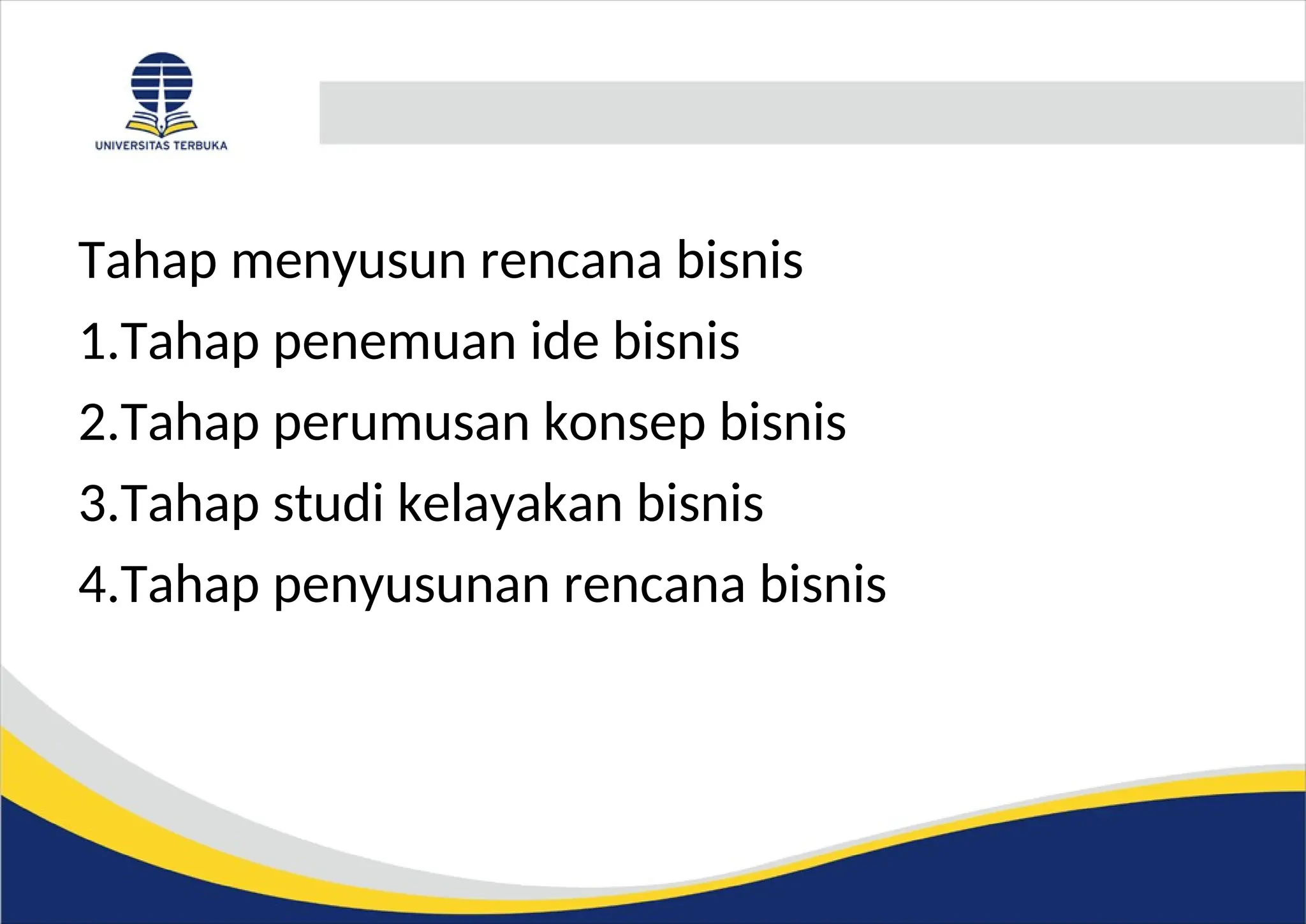 UNIVERSITAS TERBUKA

Tahap menyusun rencana bisnis

1.Tahap penemuan ide bisnis

2.Tahap perumusan konsep bisnis

3.Tahap studi kelayakan bisnis

4.Tahap penyusunan rencana bisnis